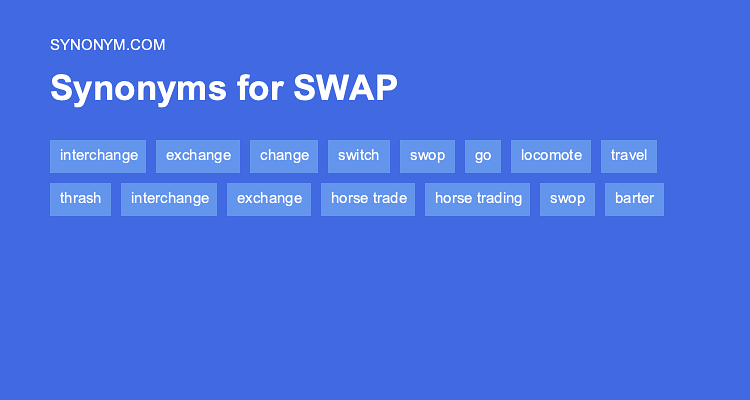 SYNONYM.COM

Synonyms for SWAP

interchange exchange change switch swop go locomote travel

thrash interchange exchange horse trade horse trading swop barter